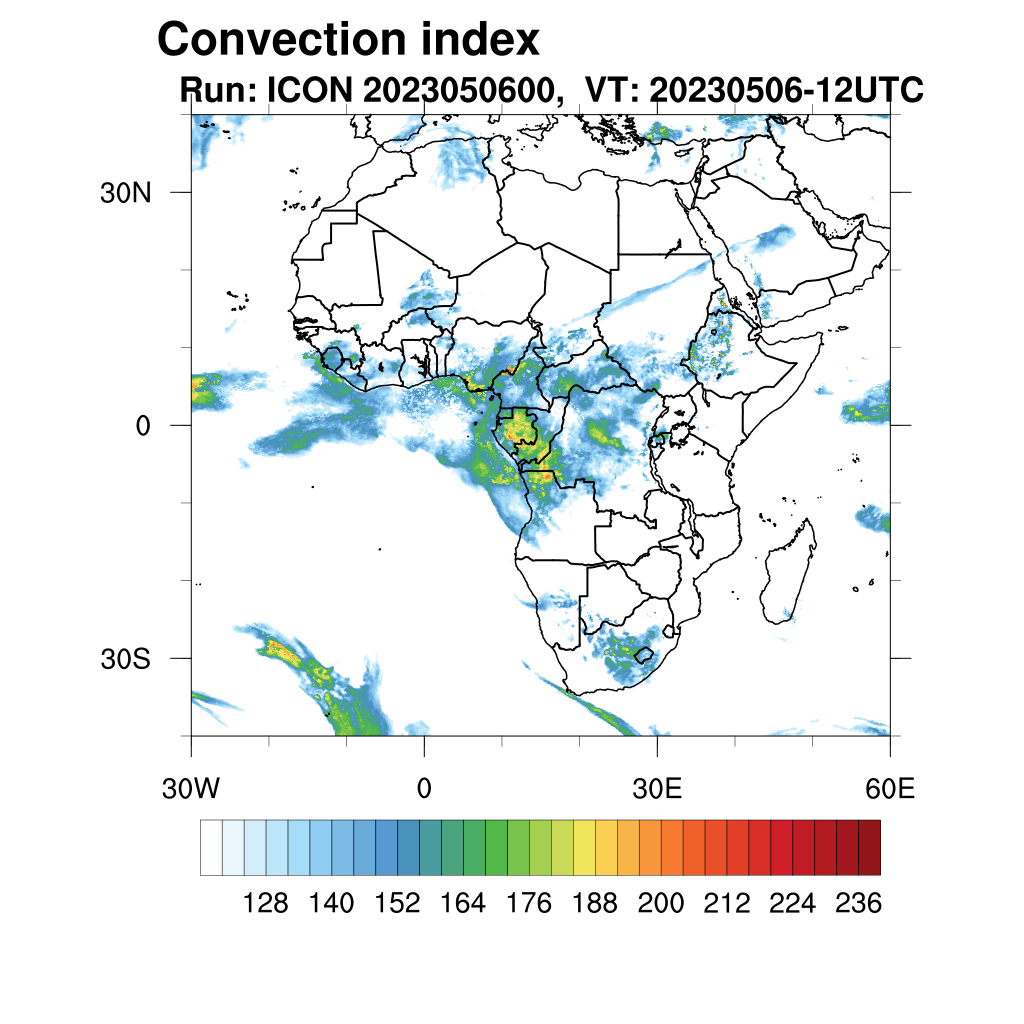 Convection index
Run: ICON 2023050600, VT: 20230506-12UTC

30N
0
30S

30W
0
30E
60E

128 140 152 164 176 188 200 212 224 236